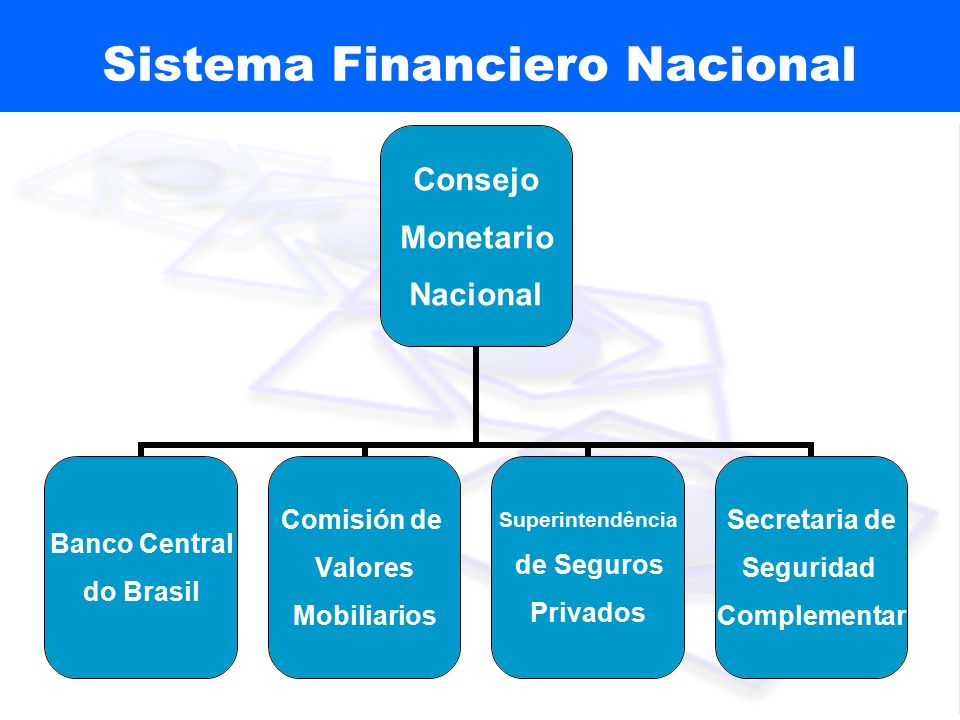 Sistema Financiero Nacional

Consejo Monetario Nacional

Banco Central do Brasil

Comisión de Valores Mobiliarios

Superintendência de Seguros Privados

Secretaria de Seguridad Complementar